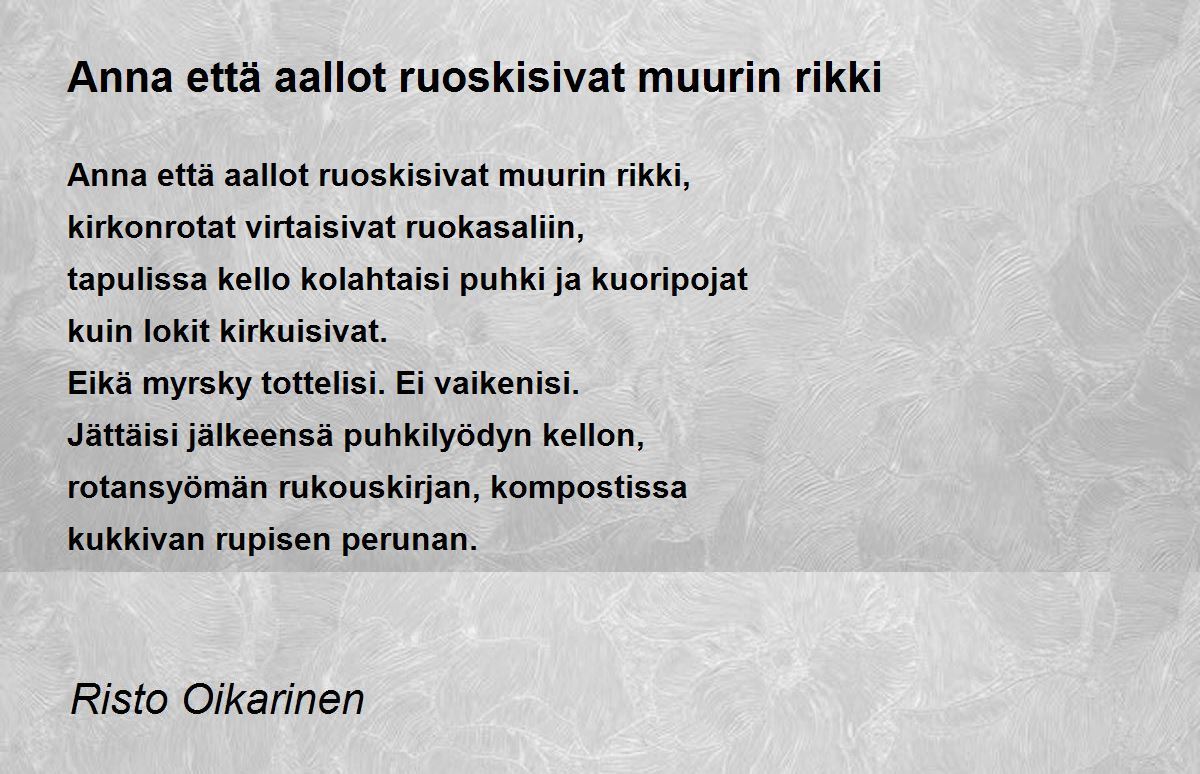 Anna että aallot ruoskisivat muurin rikki

Anna että aallot ruoskisivat muurin rikki,
kirkonrotat virtaisivat ruokasaliin,
tapulissa kello kolahtaisi puhki ja kuoripojat
kuin lokit kirkuisivat.
Eikä myrsky tottelisi. Ei vaikenisi.
Jättäisi jälkeensä puhkilyödyn kellon,
rotansyömän rukouskirjan, kompostissa
kukkivan rupisen perunan.

Risto Oikarinen